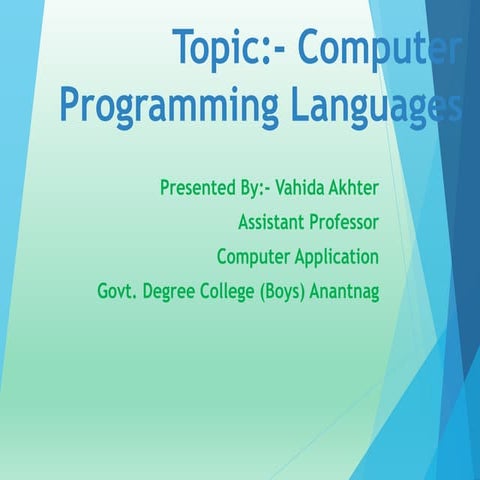 Topic:- Computer Programming Languages

Presented By:- Vahida Akhter

Assistant Professor

Computer Application

Govt. Degree College (Boys) Anantnag